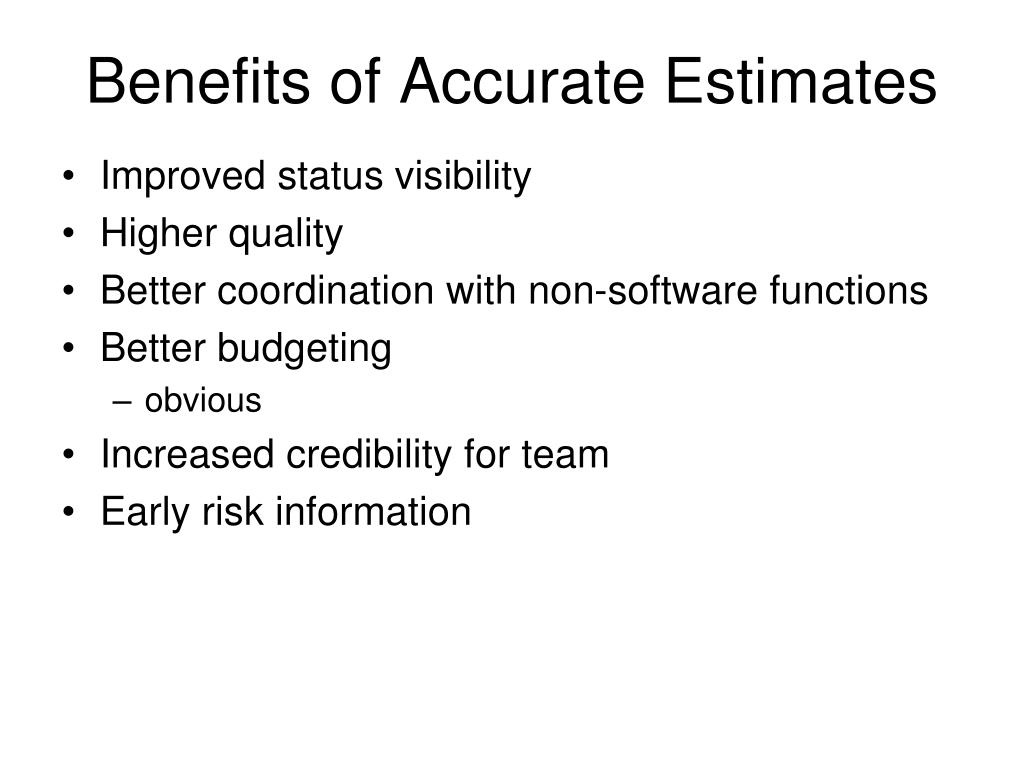 Benefits of Accurate Estimates

• Improved status visibility
• Higher quality
• Better coordination with non-software functions
• Better budgeting
– obvious
• Increased credibility for team
• Early risk information